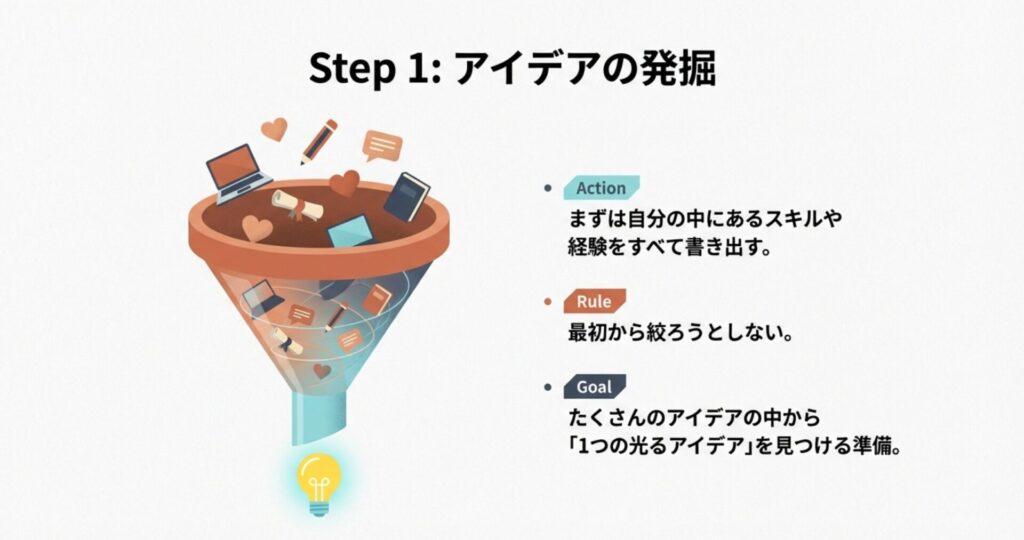 Step 1: アイデアの発掘

Action
まずは自分の中にあるスキルや経験をすべて書き出す。

Rule
最初から絞ろうとしない。

Goal
たくさんのアイデアの中から「1つの光るアイデア」を見つける準備。